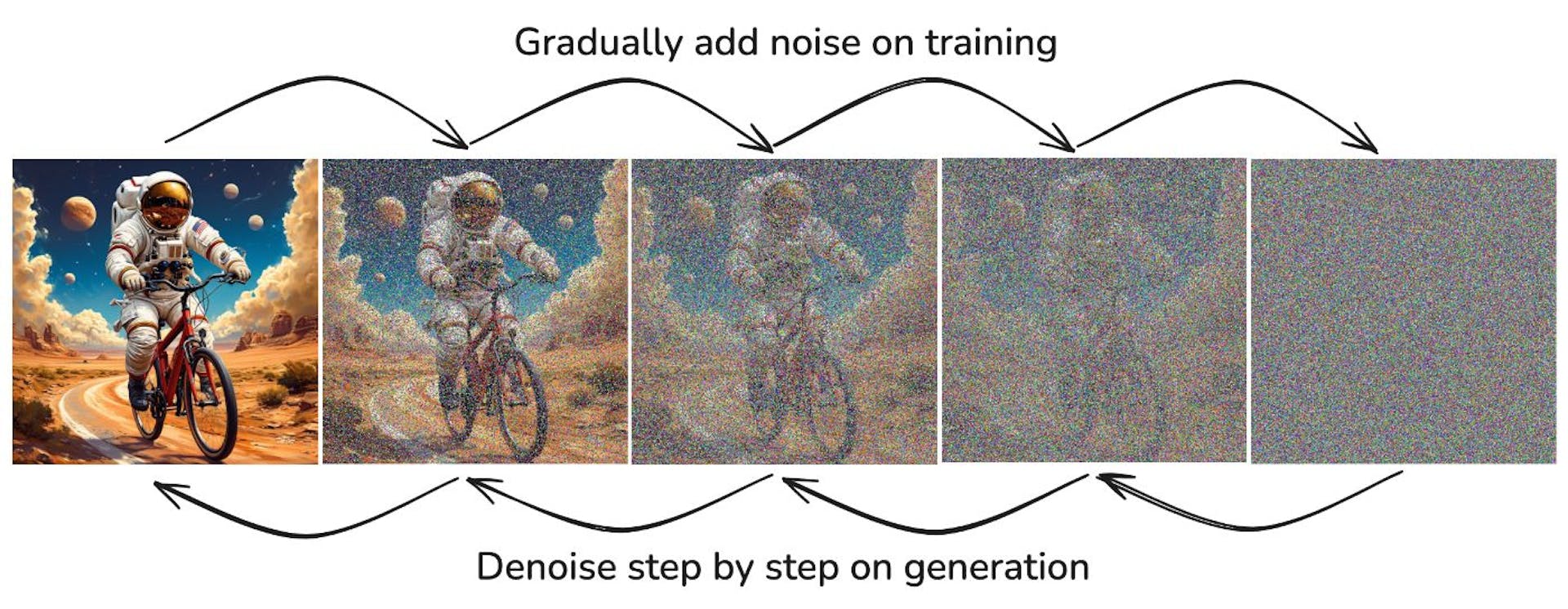 Gradually add noise on training

Denoise step by step on generation